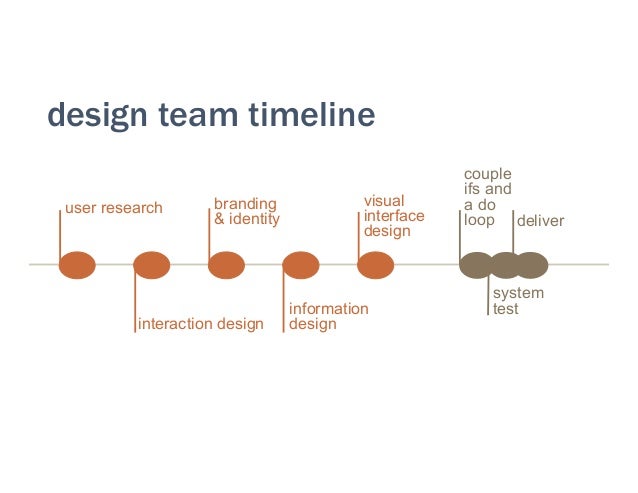 design team timeline

user research

interaction design

branding & identity

information design

visual interface design

couple ifs and a do loop

system test

deliver